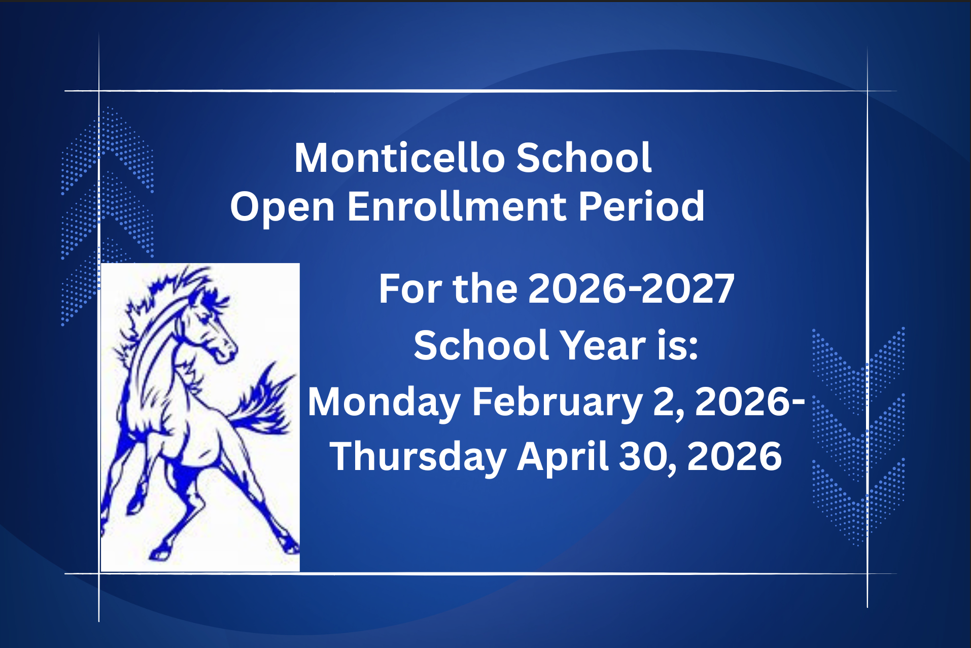 Monticello School
Open Enrollment Period

For the 2026-2027
School Year is:
Monday February 2, 2026-
Thursday April 30, 2026